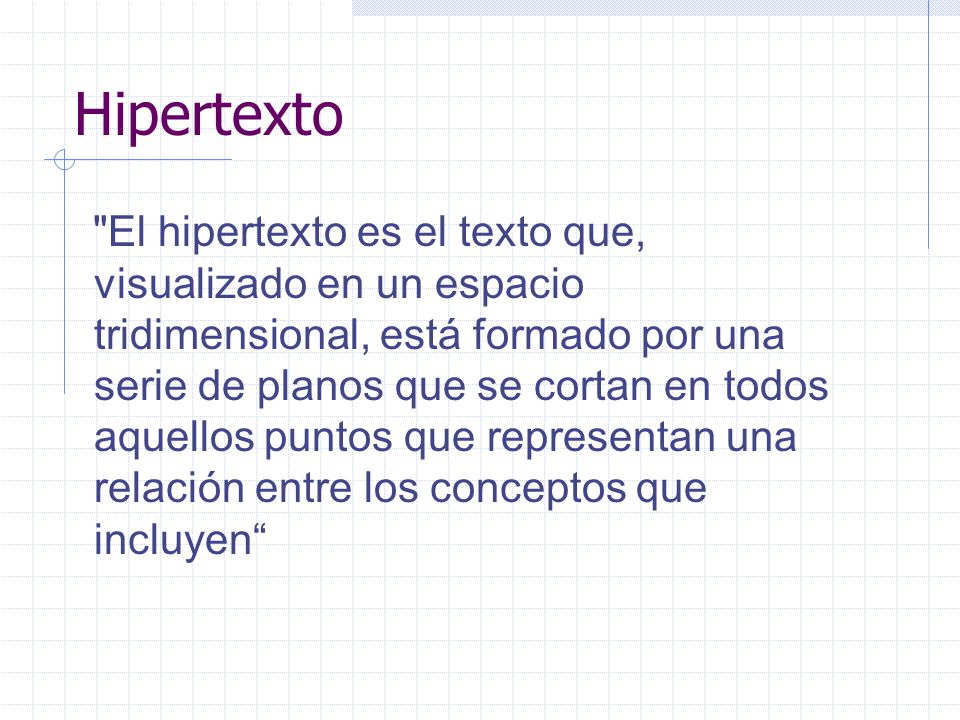 Hipertexto

"El hipertexto es el texto que, visualizado en un espacio tridimensional, está formado por una serie de planos que se cortan en todos aquellos puntos que representan una relación entre los conceptos que incluyen“